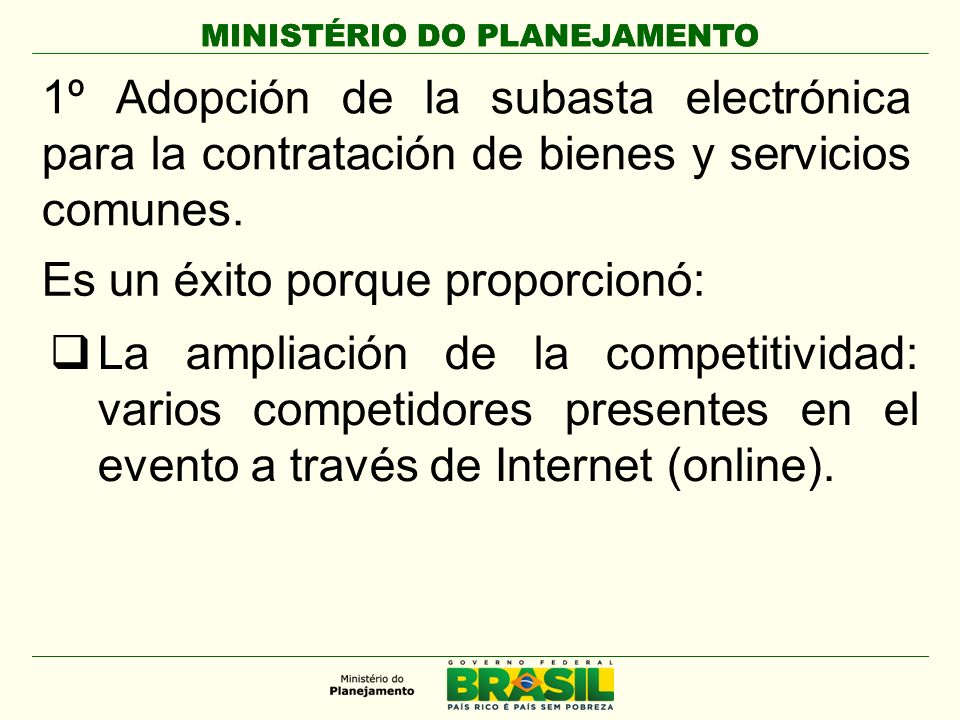 MINISTÉRIO DO PLANEJAMENTO

1º Adopción de la subasta electrónica para la contratación de bienes y servicios comunes.

Es un éxito porque proporcionó:

❑ La ampliación de la competitividad: varios competidores presentes en el evento a través de Internet (online).

Ministério do Planejamento

GOVERNO FEDERAL
BRASIL
PAÍS RICO É PAÍS SEM POBREZA